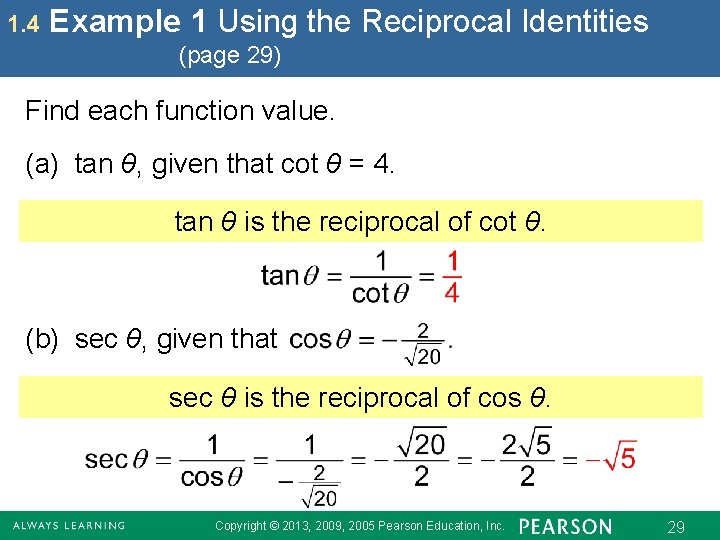 1.4 Example 1 Using the Reciprocal Identities (page 29)

Find each function value.

(a) tan $\theta$, given that cot $\theta$ = 4.

tan $\theta$ is the reciprocal of cot $\theta$.

$\tan\theta = \frac{1}{\cot\theta} = \frac{1}{4}$

(b) sec $\theta$, given that $\cos\theta = -\frac{2}{\sqrt{20}}$.

sec $\theta$ is the reciprocal of cos $\theta$.

$\sec\theta = \frac{1}{\cos\theta} = \frac{1}{-\frac{2}{\sqrt{20}}} = -\frac{\sqrt{20}}{2} = -\frac{2\sqrt{5}}{2} = -\sqrt{5}$

ALWAYS LEARNING Copyright © 2013, 2009, 2005 Pearson Education, Inc. PEARSON 29